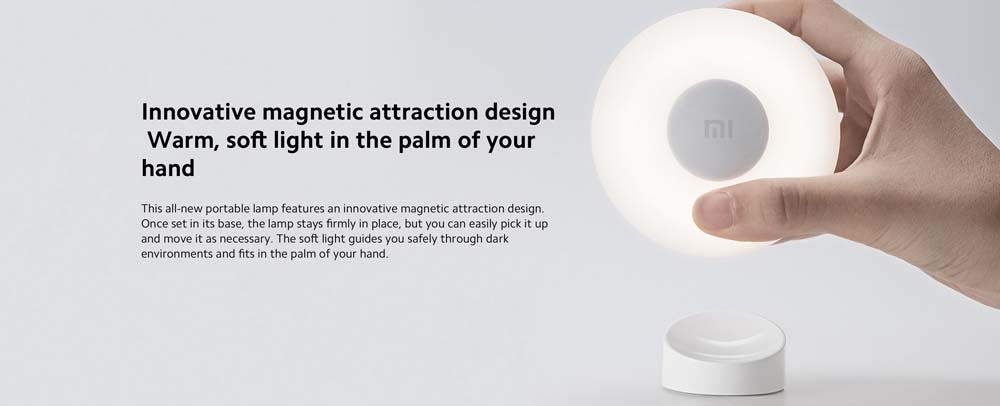 Innovative magnetic attraction design
Warm, soft light in the palm of your hand

This all-new portable lamp features an innovative magnetic attraction design. Once set in its base, the lamp stays firmly in place, but you can easily pick it up and move it as necessary. The soft light guides you safely through dark environments and fits in the palm of your hand.

MI